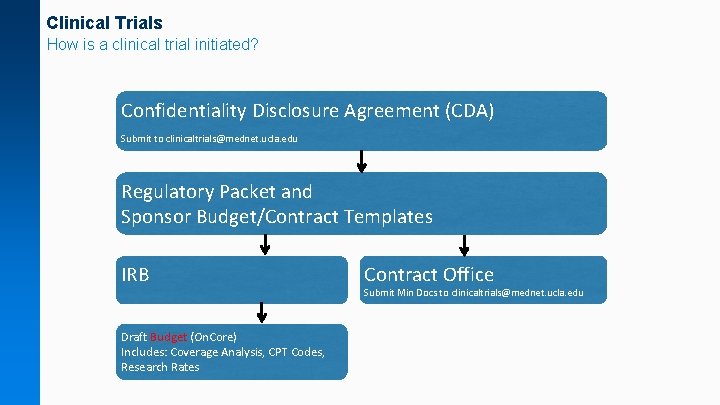 Clinical Trials
How is a clinical trial initiated?

Confidentiality Disclosure Agreement (CDA)
Submit to clinicaltrials@mednet.ucla.edu

Regulatory Packet and
Sponsor Budget/Contract Templates

IRB

Contract Office
Submit Min Docs to clinicaltrials@mednet.ucla.edu

Draft Budget (OnCore)
Includes: Coverage Analysis, CPT Codes, Research Rates